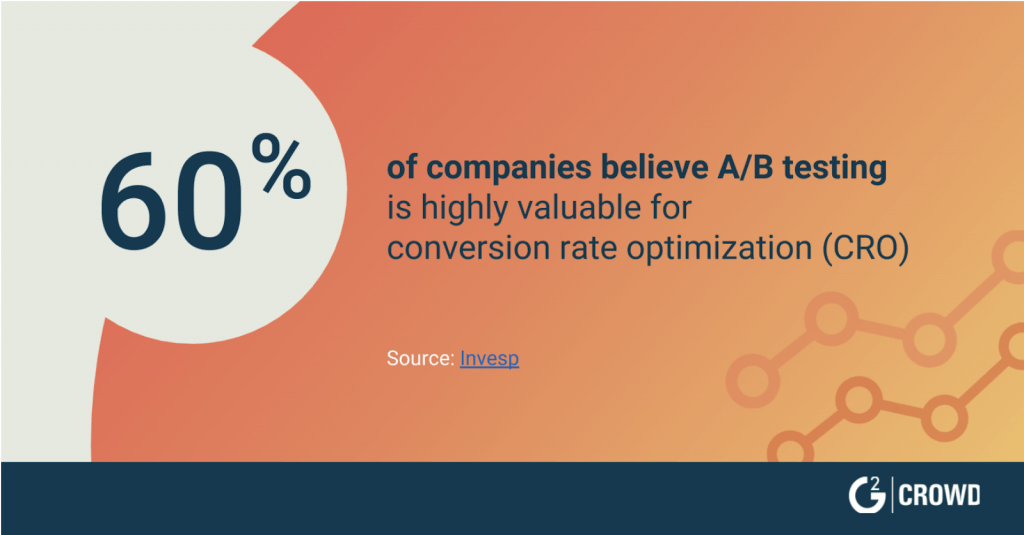 60%

of companies believe A/B testing is highly valuable for conversion rate optimization (CRO)

Source: Invesp

G² | CROWD